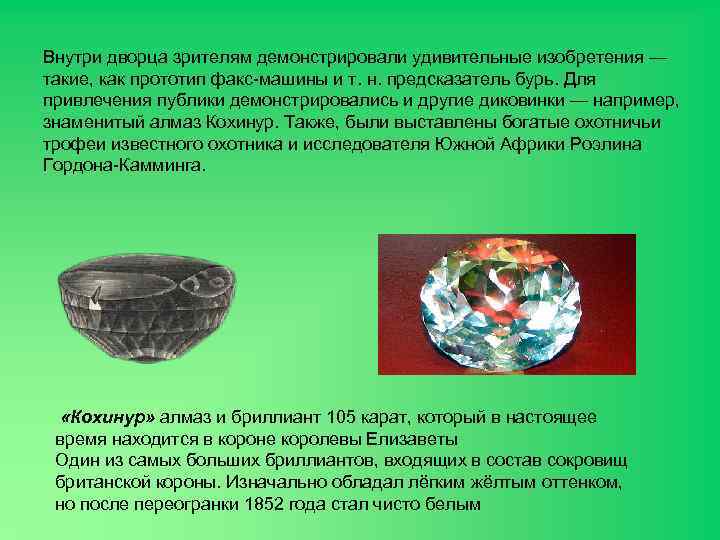 Внутри дворца зрителям демонстрировали удивительные изобретения — такие, как прототип факс-машины и т. н. предсказатель бурь. Для привлечения публики демонстрировались и другие диковинки — например, знаменитый алмаз Кохинур. Также, были выставлены богатые охотничьи трофеи известного охотника и исследователя Южной Африки Роэлина Гордона-Камминга.

«Кохинур» алмаз и бриллиант 105 карат, который в настоящее время находится в короне королевы Елизаветы
Один из самых больших бриллиантов, входящих в состав сокровищ британской короны. Изначально обладал лёгким жёлтым оттенком, но после переогранки 1852 года стал чисто белым